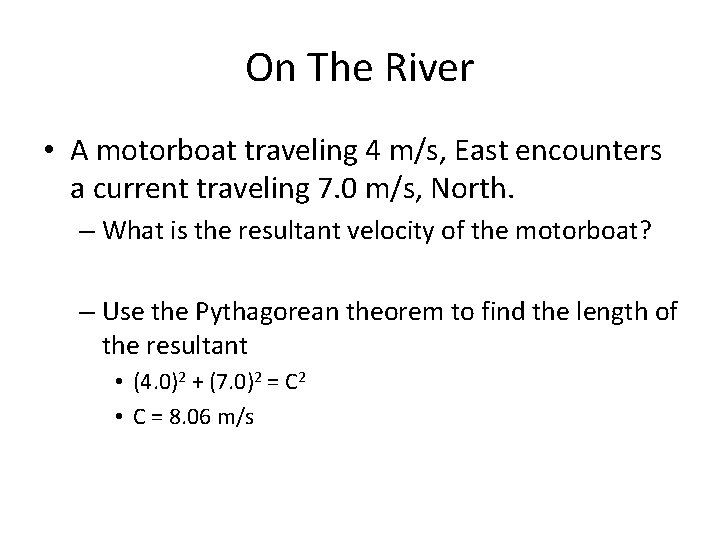 On The River

• A motorboat traveling 4 m/s, East encounters a current traveling 7.0 m/s, North.

– What is the resultant velocity of the motorboat?

– Use the Pythagorean theorem to find the length of the resultant

• $(4.0)^2 + (7.0)^2 = C^2$

• C = 8.06 m/s